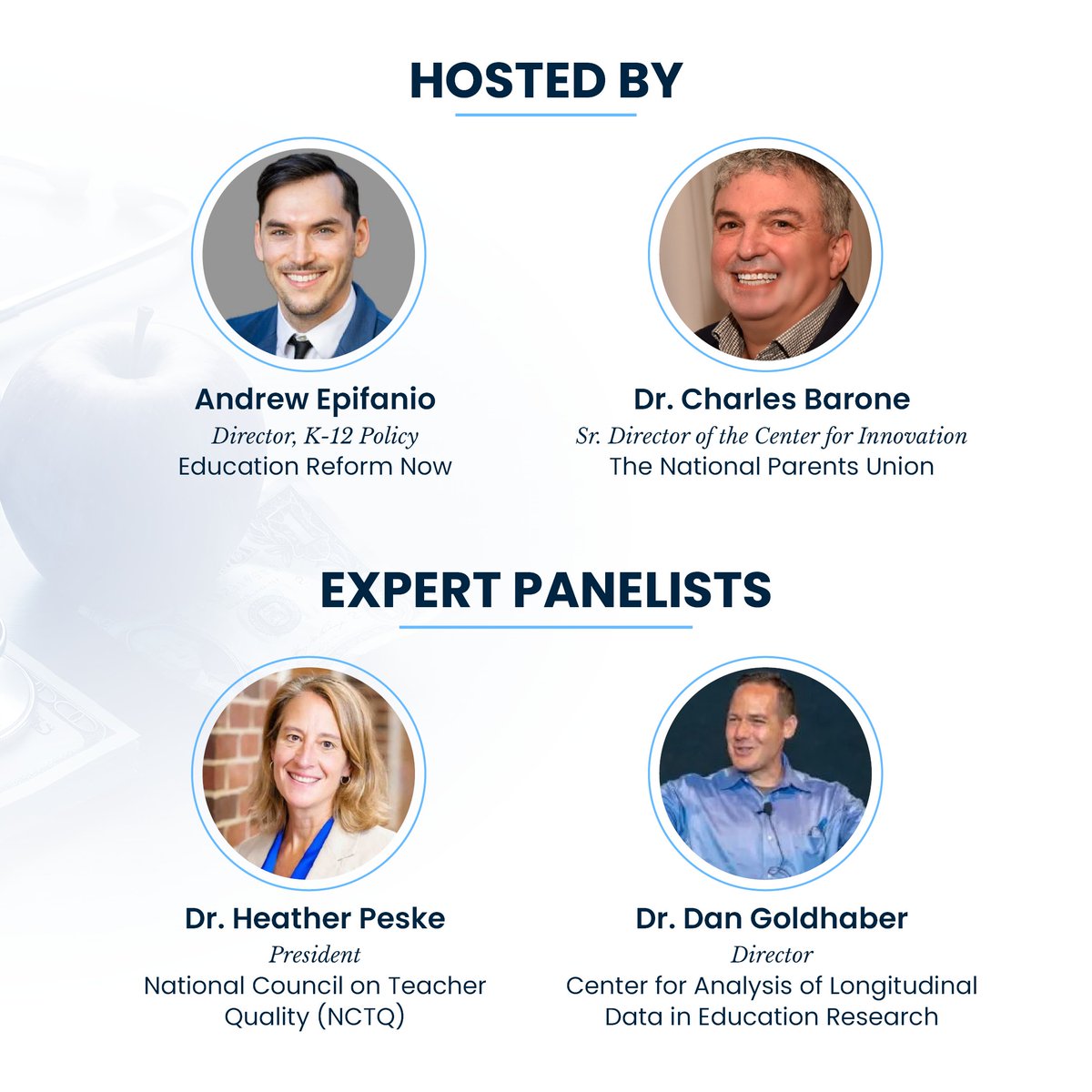 HOSTED BY

Andrew Epifanio
Director, K-12 Policy
Education Reform Now

Dr. Charles Barone
Sr. Director of the Center for Innovation
The National Parents Union

EXPERT PANELISTS

Dr. Heather Peske
President
National Council on Teacher Quality (NCTQ)

Dr. Dan Goldhaber
Director
Center for Analysis of Longitudinal Data in Education Research